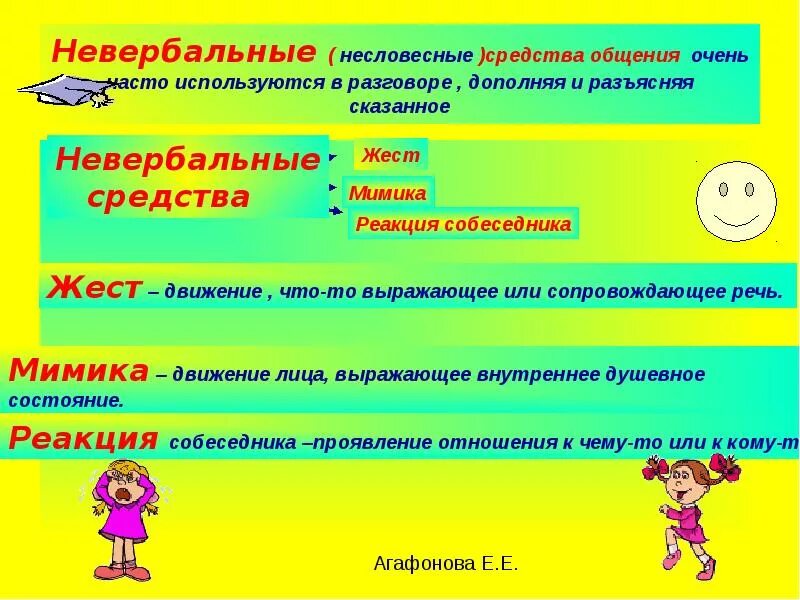 Невербальные ( несловесные )средства общения очень часто используются в разговоре , дополняя и разъясняя сказанное

Невербальные средства

Жест

Мимика

Реакция собеседника

Жест – движение , что-то выражающее или сопровождающее речь.

Мимика – движение лица, выражающее внутреннее душевное состояние.

Реакция собеседника –проявление отношения к чему-то или к кому-т

Агафонова Е.Е.